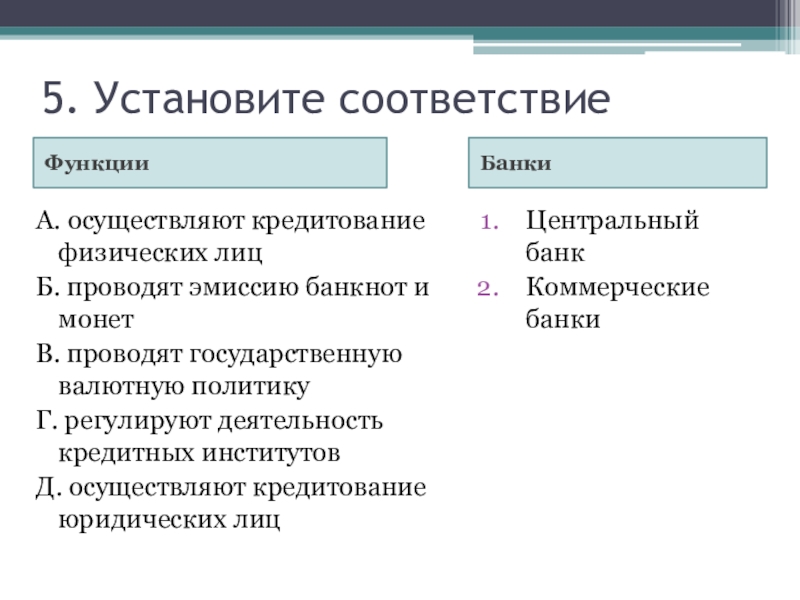 5. Установите соответствие

Функции

А. осуществляют кредитование физических лиц
Б. проводят эмиссию банкнот и монет
В. проводят государственную валютную политику
Г. регулируют деятельность кредитных институтов
Д. осуществляют кредитование юридических лиц

Банки

1. Центральный банк
2. Коммерческие банки